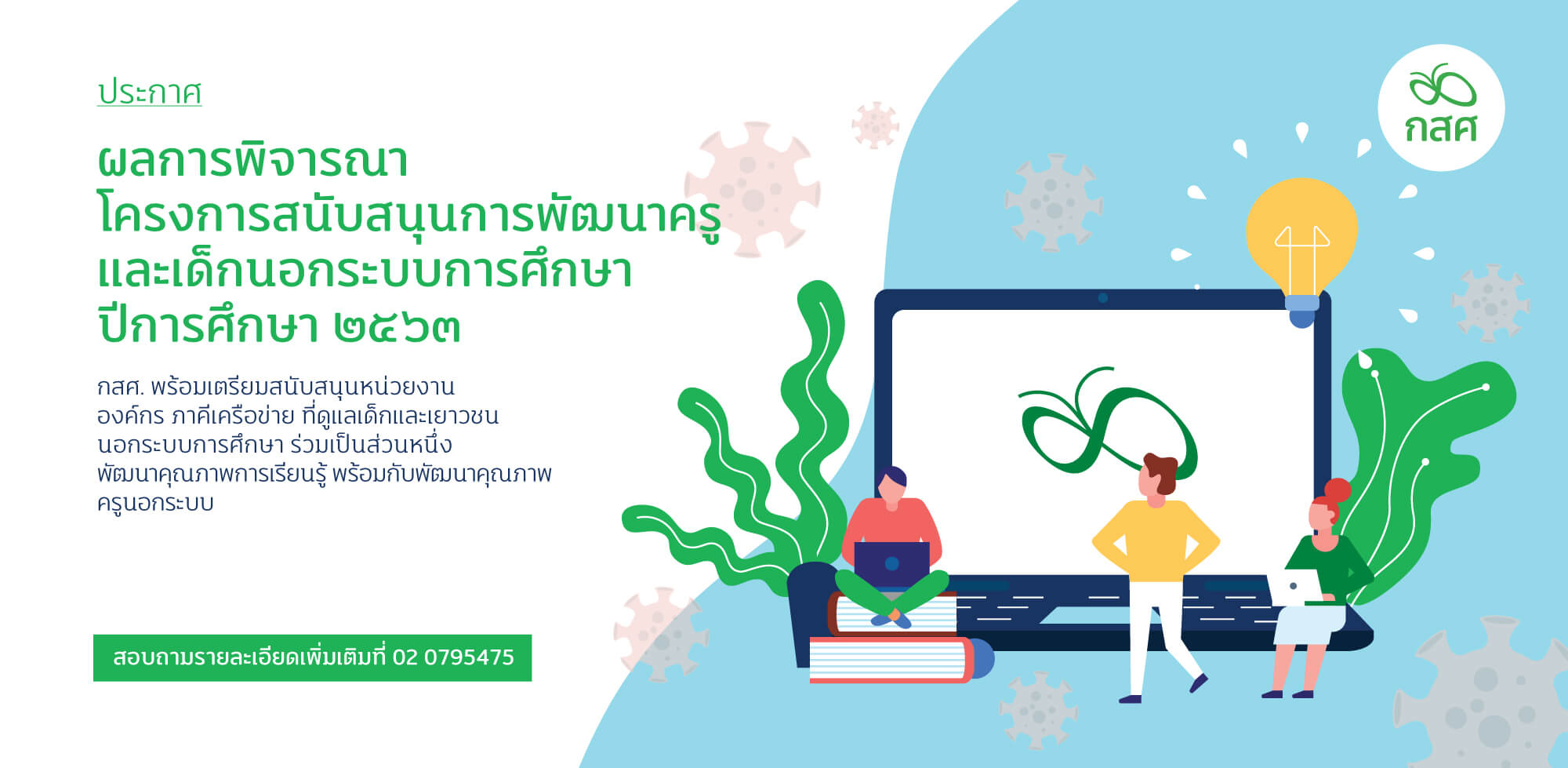 ประกาศ

ผลการพิจารณา
โครงการสนับสนุนการพัฒนาครู
และเด็กนอกระบบการศึกษา
ปีการศึกษา ๒๕๖๓

กสศ. พร้อมเตรียมสนับสนุนหน่วยงาน องค์กร ภาคีเครือข่าย ที่ดูแลเด็กและเยาวชน นอกระบบการศึกษา ร่วมเป็นส่วนหนึ่ง พัฒนาคุณภาพการเรียนรู้ พร้อมกับพัฒนาคุณภาพ ครูนอกระบบ

สอบถามรายละเอียดเพิ่มเติมที่ 02 0795475

กสศ